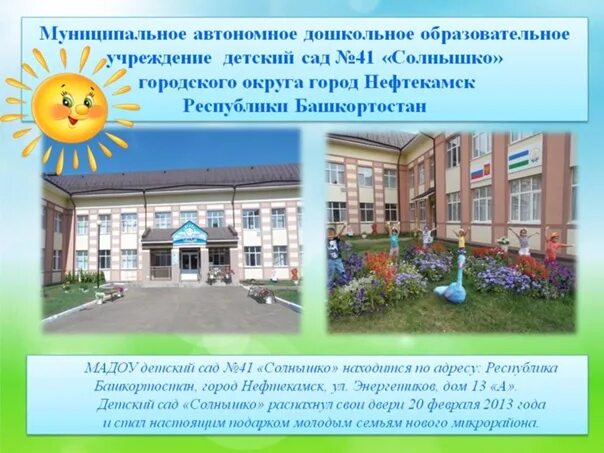 Муниципальное автономное дошкольное образовательное учреждение детский сад №41 «Солнышко» городского округа город Нефтекамск Республики Башкортостан

МАДОУ детский сад №41 «Солнышко» находится по адресу: Республика Башкортостан, город Нефтекамск, ул. Энергетиков, дом 13 «А». Детский сад «Солнышко» распахнул свои двери 20 февраля 2013 года и стал настоящим подарком молодым семьям нового микрорайона.